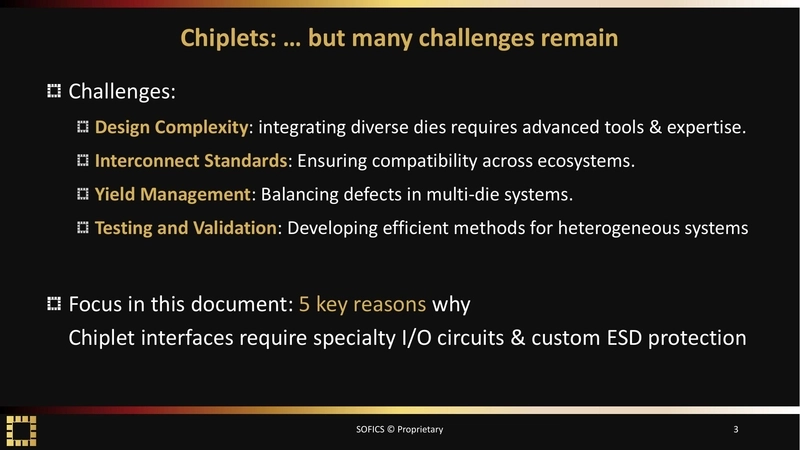 Chiplets: … but many challenges remain

Challenges:

Design Complexity: integrating diverse dies requires advanced tools & expertise.

Interconnect Standards: Ensuring compatibility across ecosystems.

Yield Management: Balancing defects in multi-die systems.

Testing and Validation: Developing efficient methods for heterogeneous systems

Focus in this document: 5 key reasons why Chiplet interfaces require specialty I/O circuits & custom ESD protection

SOFICS © Proprietary

3